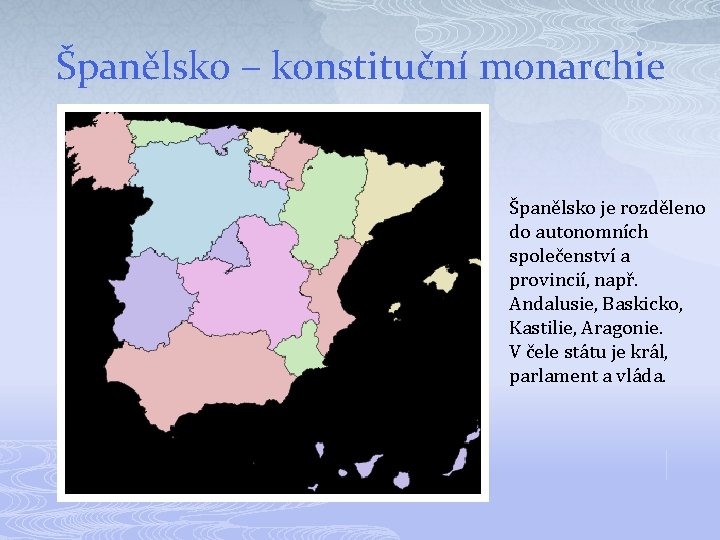 Španělsko – konstituční monarchie

Španělsko je rozděleno do autonomních společenství a provincií, např. Andalusie, Baskicko, Kastilie, Aragonie. V čele státu je král, parlament a vláda.